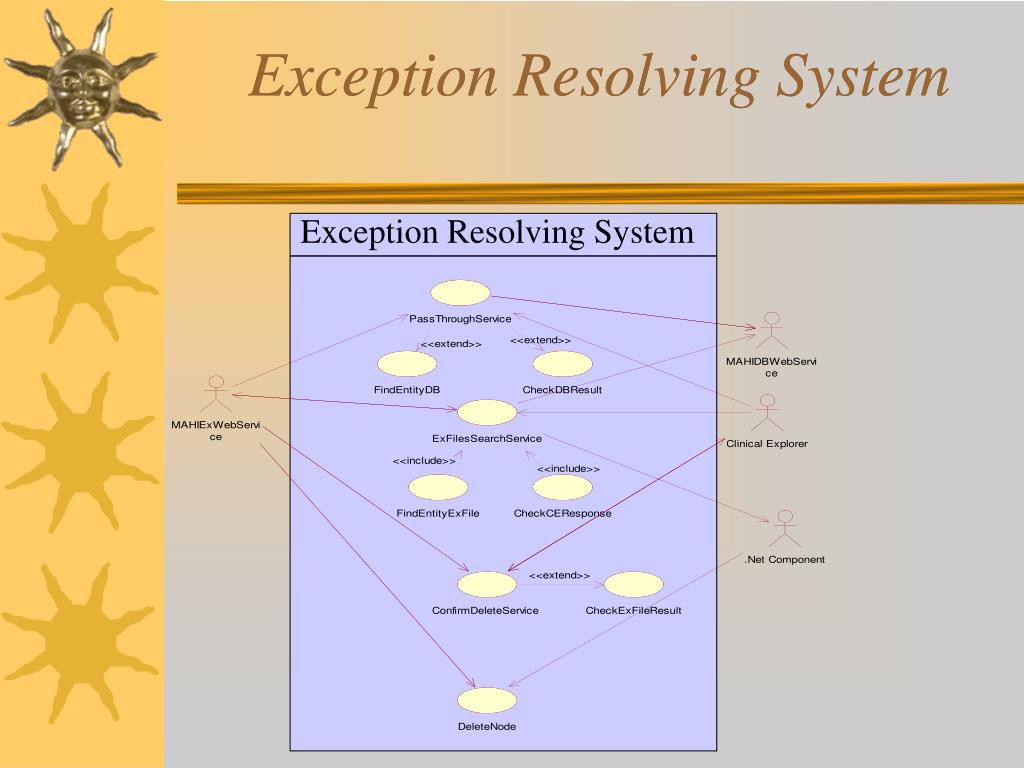 Exception Resolving System

Exception Resolving System

PassThroughService

<<extend>>

<<extend>>

FindEntityDB

CheckDBResult

MAHIDBWebService

MAHIExWebService

ExFilesSearchService

Clinical Explorer

<<include>>

<<include>>

FindEntityExFile

CheckCEResponse

.Net Component

<<extend>>

ConfirmDeleteService

CheckExFileResult

DeleteNode